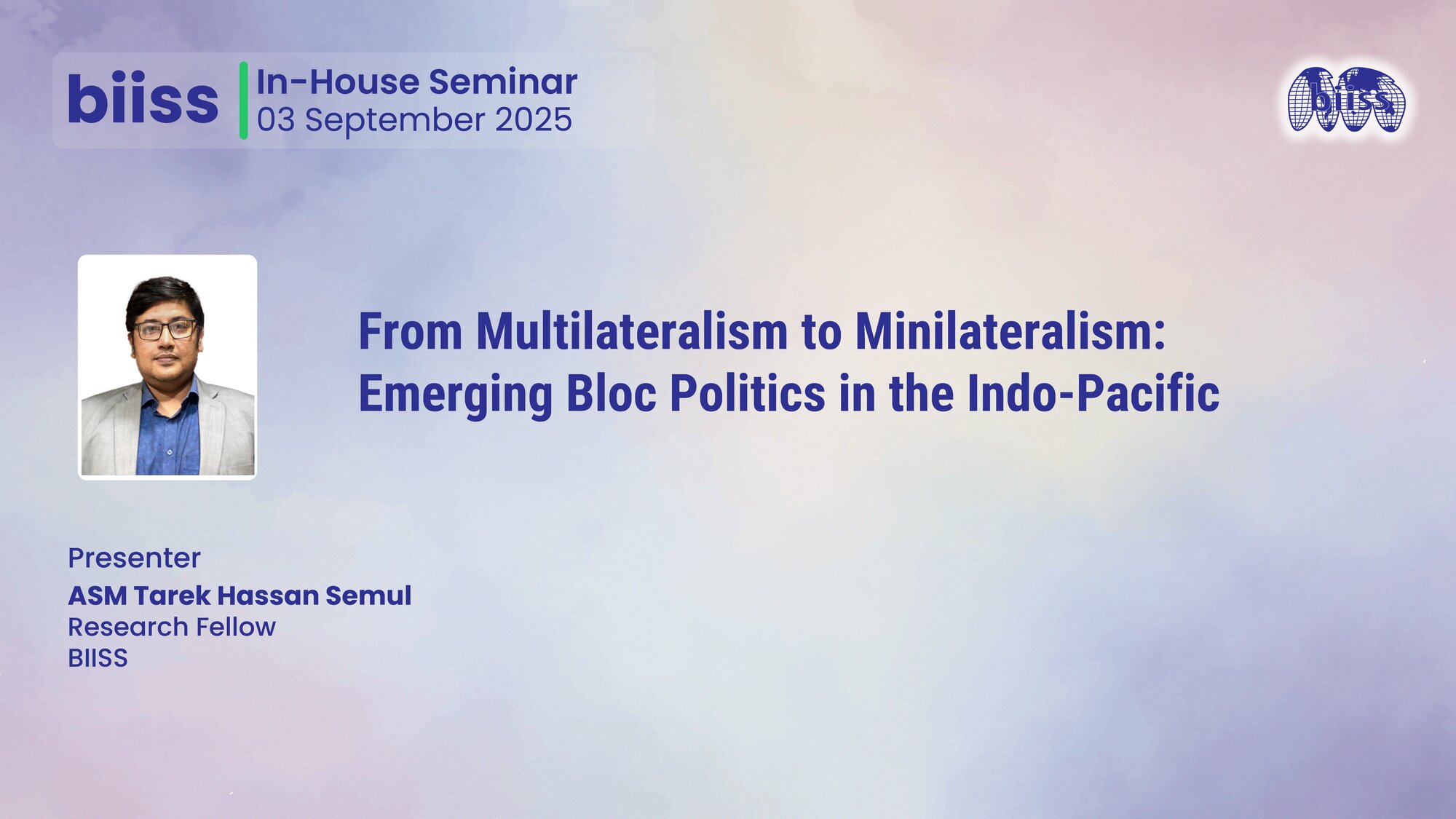 biiss In-House Seminar
03 September 2025

biiss

From Multilateralism to Minilateralism: Emerging Bloc Politics in the Indo-Pacific

Presenter
ASM Tarek Hassan Semul
Research Fellow
BIISS